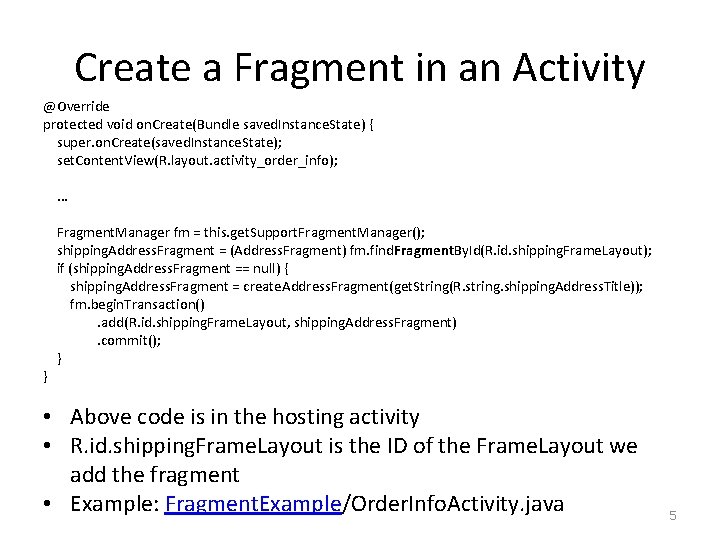 Create a Fragment in an Activity

@Override
protected void onCreate(Bundle savedInstanceState) {
super.onCreate(savedInstanceState);
setContentView(R.layout.activity_order_info);

...

FragmentManager fm = this.getSupportFragmentManager();
shippingAddressFragment = (AddressFragment) fm.findFragmentById(R.id.shippingFrameLayout);
if (shippingAddressFragment == null) {
shippingAddressFragment = createAddressFragment(getString(R.string.shippingAddressTitle));
fm.beginTransaction()
.add(R.id.shippingFrameLayout, shippingAddressFragment)
.commit();
}
}

• Above code is in the hosting activity
• R.id.shippingFrameLayout is the ID of the FrameLayout we add the fragment
• Example: FragmentExample/OrderInfoActivity.java

5